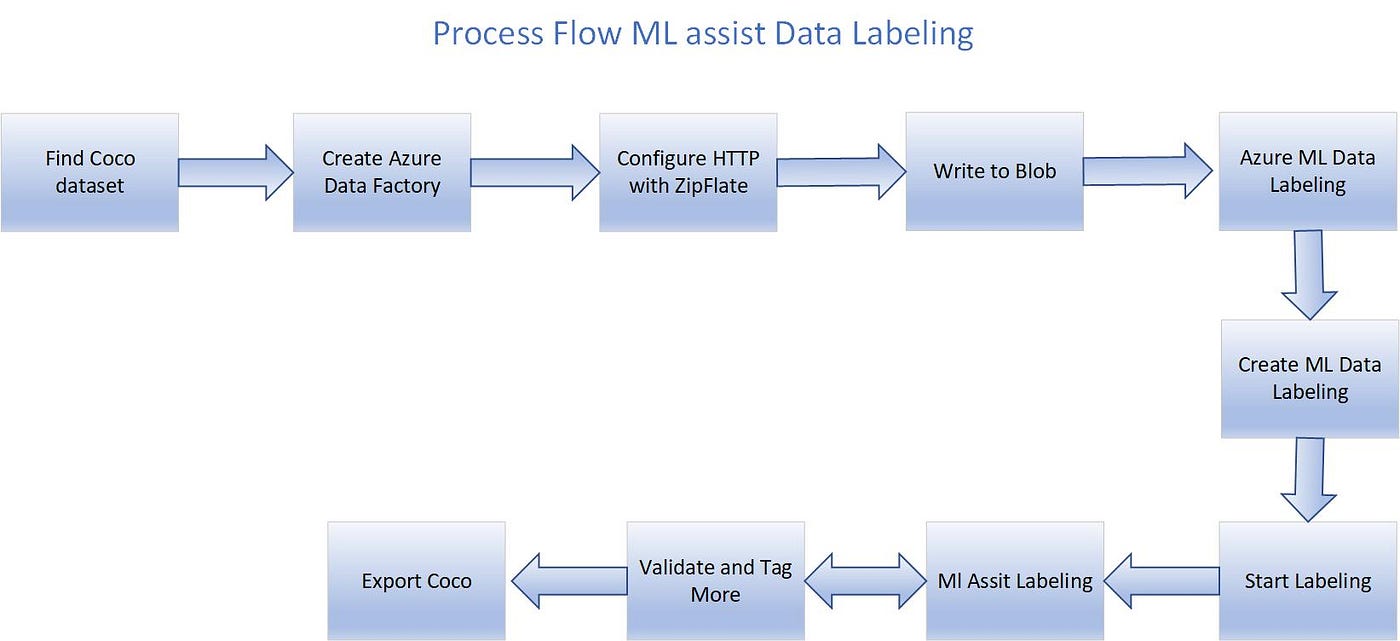 Process Flow ML assist Data Labeling

Find Coco dataset

Create Azure Data Factory

Configure HTTP with ZipFlate

Write to Blob

Azure ML Data Labeling

Create ML Data Labeling

Start Labeling

Ml Assit Labeling

Validate and Tag More

Export Coco